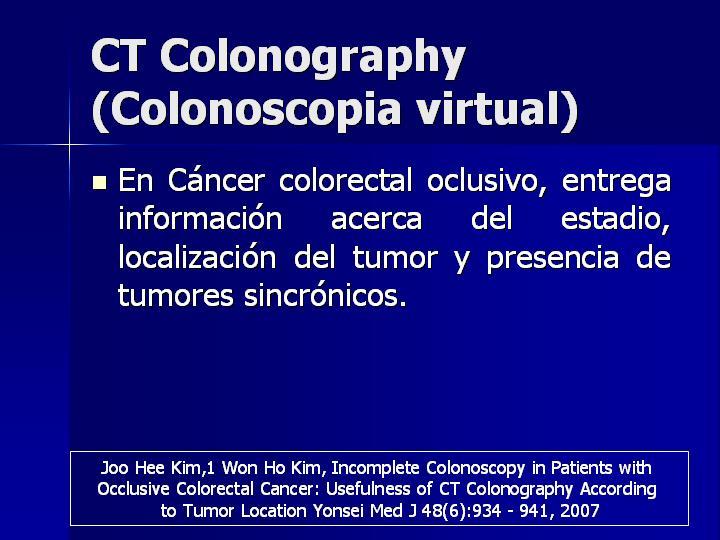 CT Colonography (Colonoscopia virtual)

En Cáncer colorectal oclusivo, entrega información acerca del estadio, localización del tumor y presencia de tumores sincrónicos.

Joo Hee Kim,1 Won Ho Kim, Incomplete Colonoscopy in Patients with Occlusive Colorectal Cancer: Usefulness of CT Colonography According to Tumor Location Yonsei Med J 48(6):934 - 941, 2007